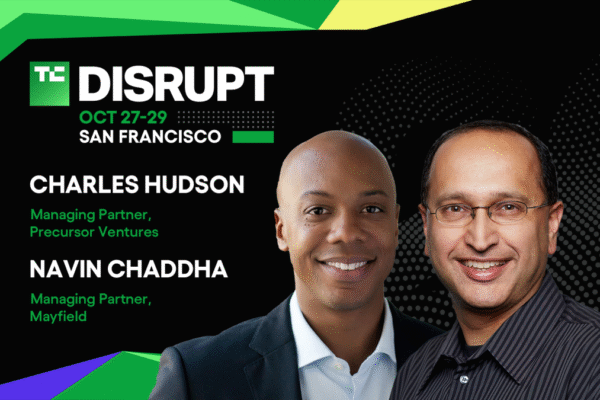 TC DISRUPT
OCT 27-29
SAN FRANCISCO

CHARLES HUDSON
Managing Partner, Precursor Ventures

NAVIN CHADDHA
Managing Partner, Mayfield